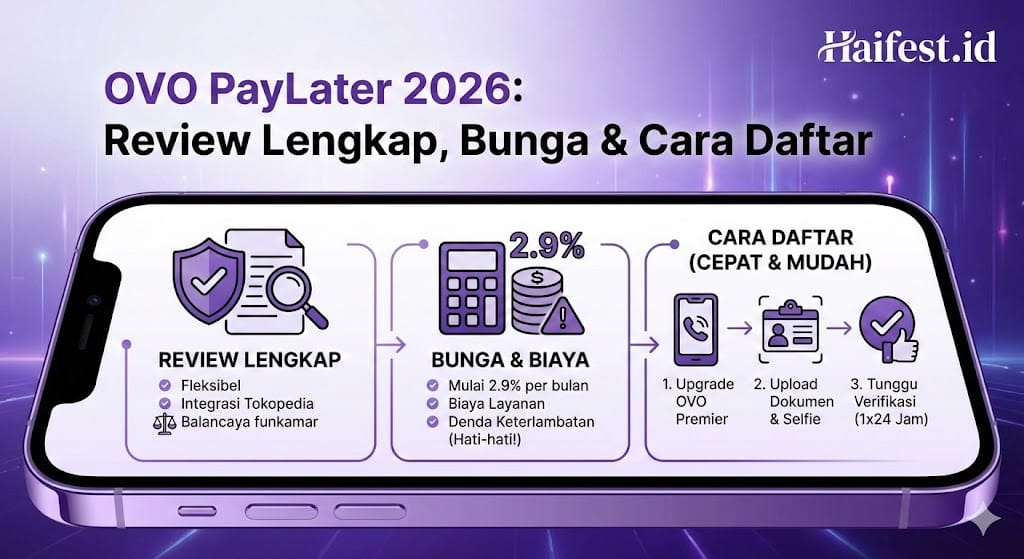 Haifest.id

OVO PayLater 2026:
Review Lengkap, Bunga & Cara Daftar

REVIEW LENGKAP
Fleksibel
Integrasi Tokopedia
Balancaya funkamar

2.9%
BUNGA & BIAYA
Mulai 2.9% per bulan
Biaya Layanan
Denda Keterlambatan (Hati-hati!)

CARA DAFTAR (CEPAT & MUDAH)
1. Upgrade OVO Premier
2. Upload Dokumen & Selfie
3. Tunggu Verifikasi (1x24 Jam)